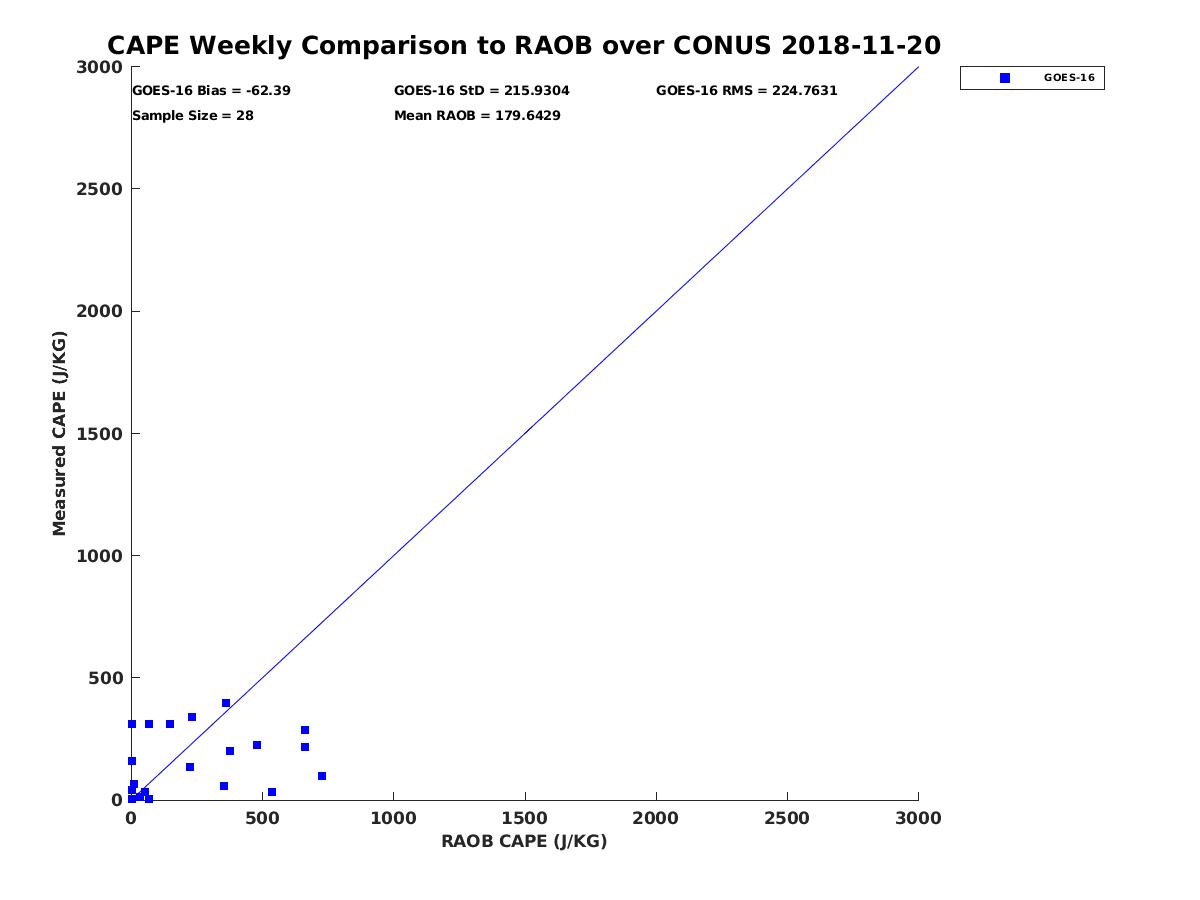 CAPE Weekly Comparison to RAOB over CONUS 2018-11-20

GOES-16 Bias = -62.39
GOES-16 StD = 215.9304
GOES-16 RMS = 224.7631
Sample Size = 28
Mean RAOB = 179.6429

GOES-16

Measured CAPE (J/KG)

3000
2500
2000
1500
1000
500
0

0
500
1000
1500
2000
2500
3000

RAOB CAPE (J/KG)